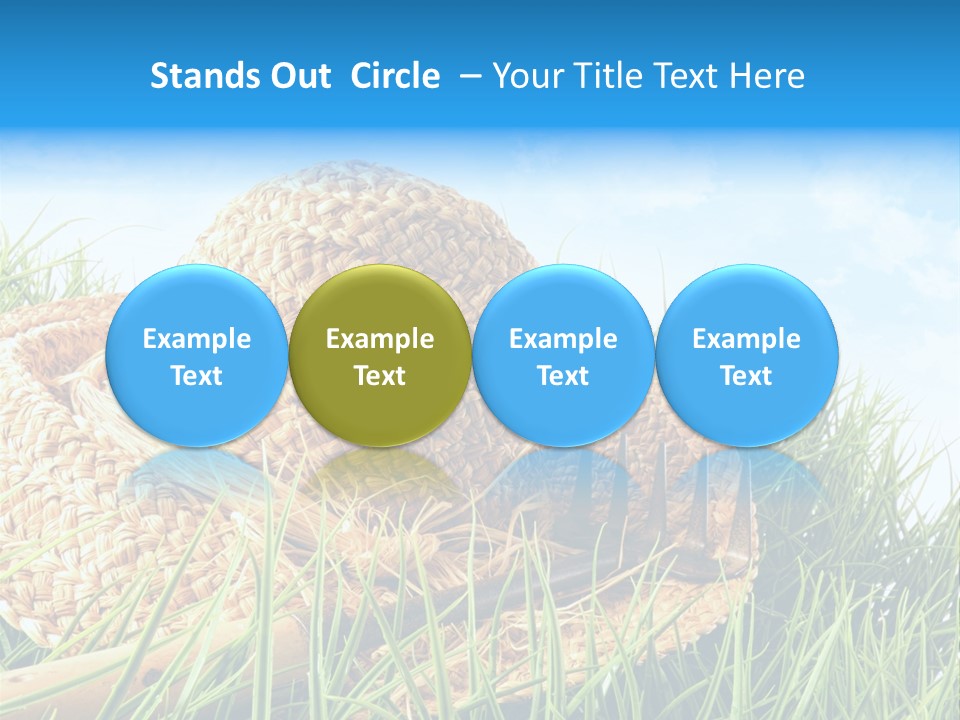 Stands Out Circle – Your Title Text Here

Example Text

Example Text

Example Text

Example Text